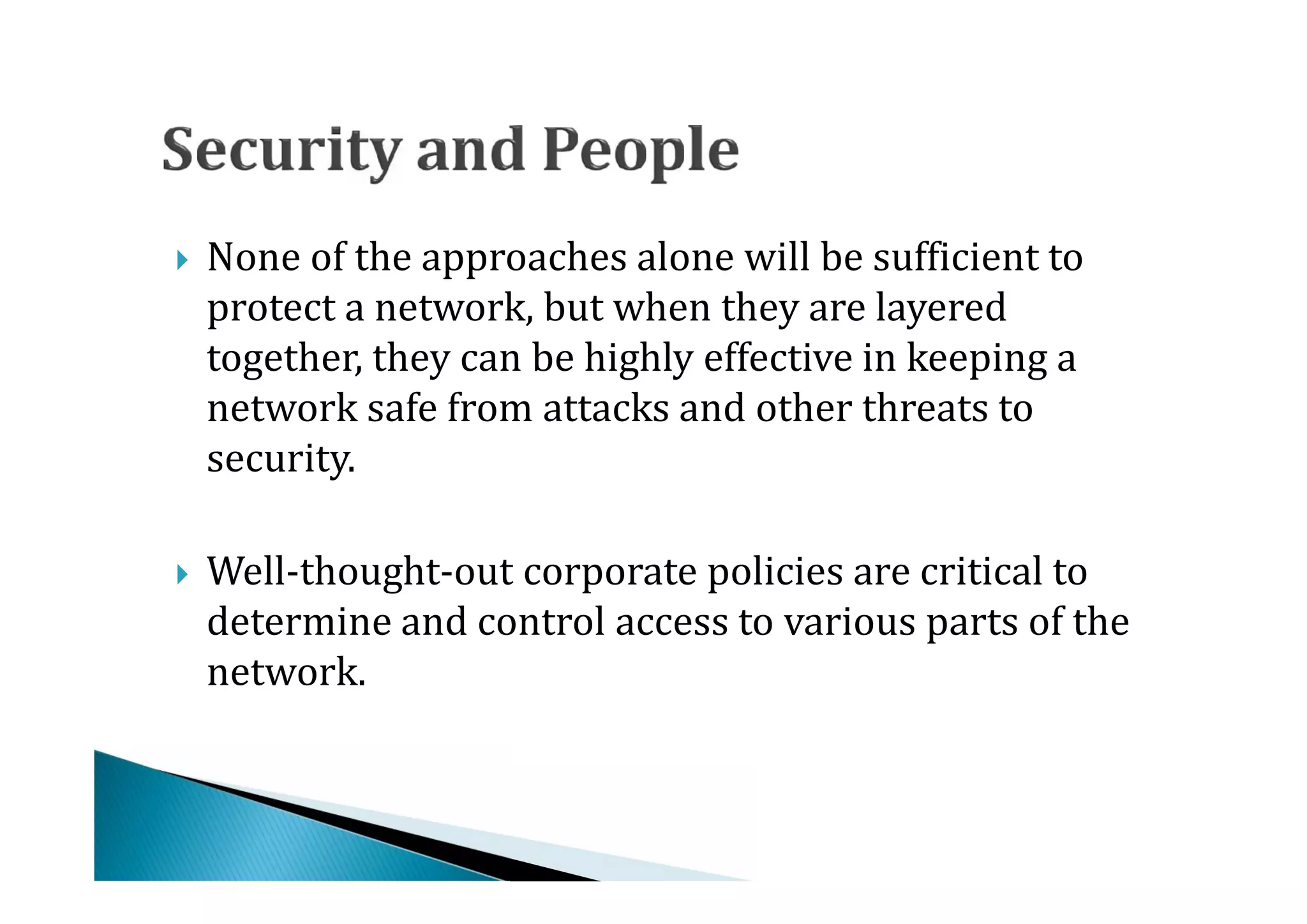 Security and People

None of the approaches alone will be sufficient to protect a network, but when they are layered together, they can be highly effective in keeping a network safe from attacks and other threats to security.

Well-thought-out corporate policies are critical to determine and control access to various parts of the network.